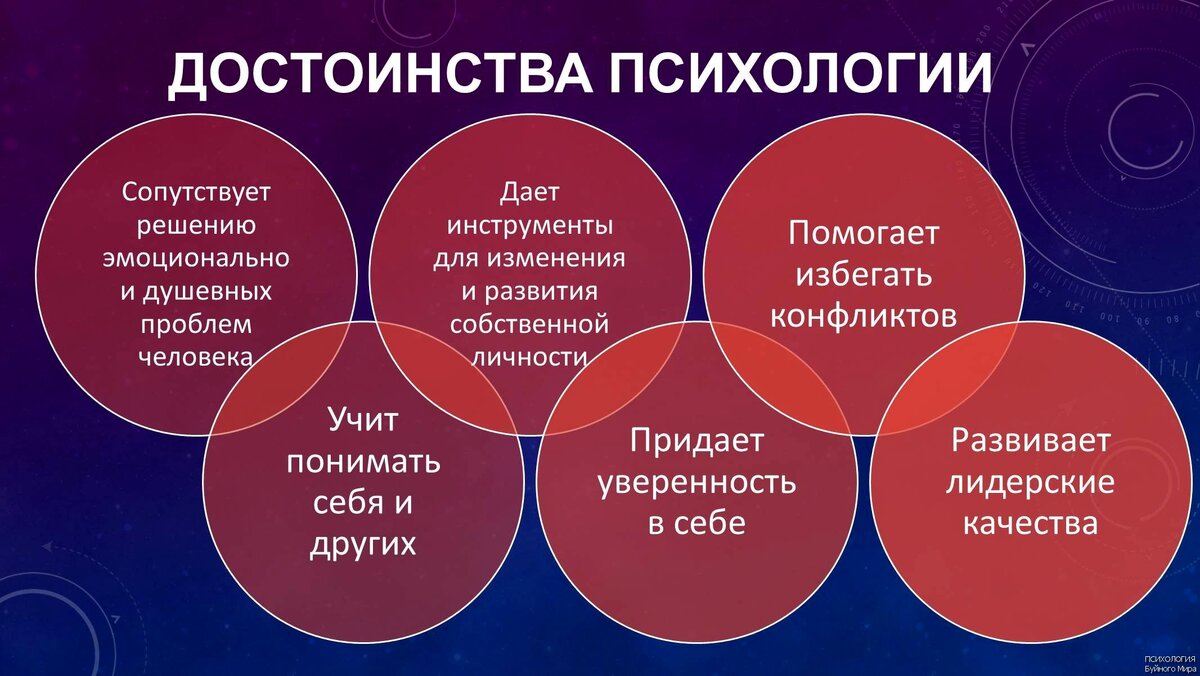 ДОСТОИНСТВА ПСИХОЛОГИИ

Сопутствует решению эмоционально и душевных проблем человека

Дает инструменты для изменения и развития собственной личности

Помогает избегать конфликтов

Учит понимать себя и других

Придает уверенность в себе

Развивает лидерские качества

ПСИХОЛОГИЯ Буйного Мира